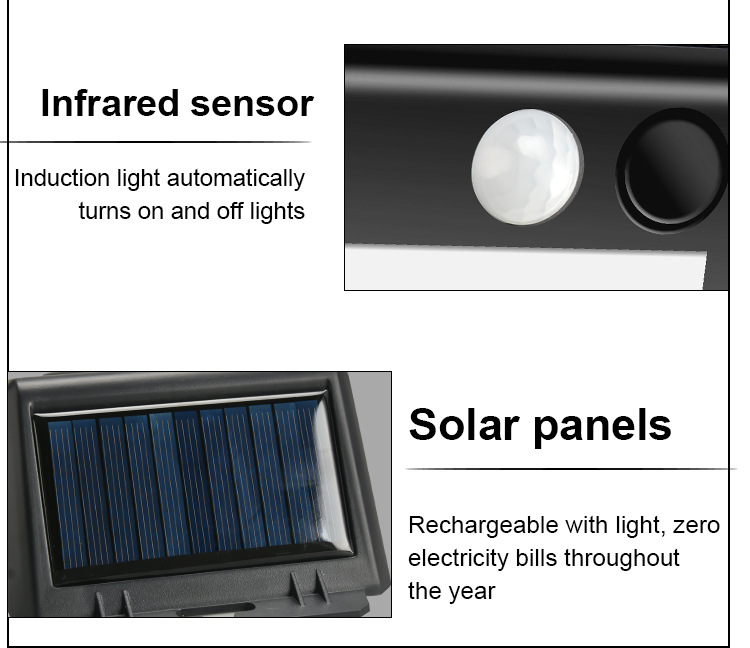 Infrared sensor

Induction light automatically turns on and off lights

Solar panels

Rechargeable with light, zero electricity bills throughout the year